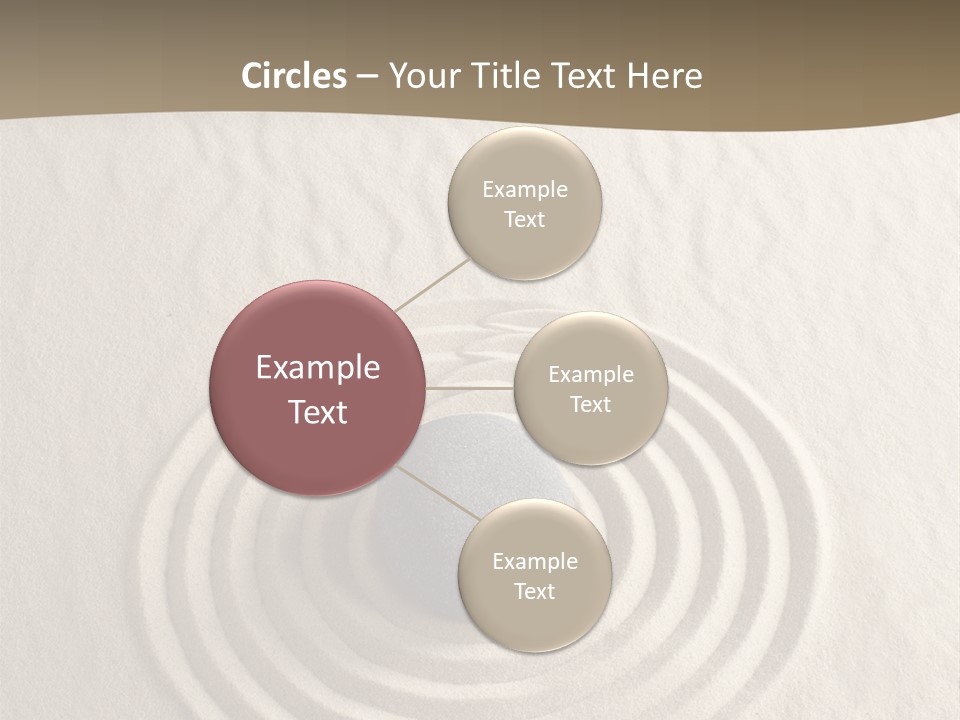 Circles – Your Title Text Here

Example Text

Example Text

Example Text

Example Text